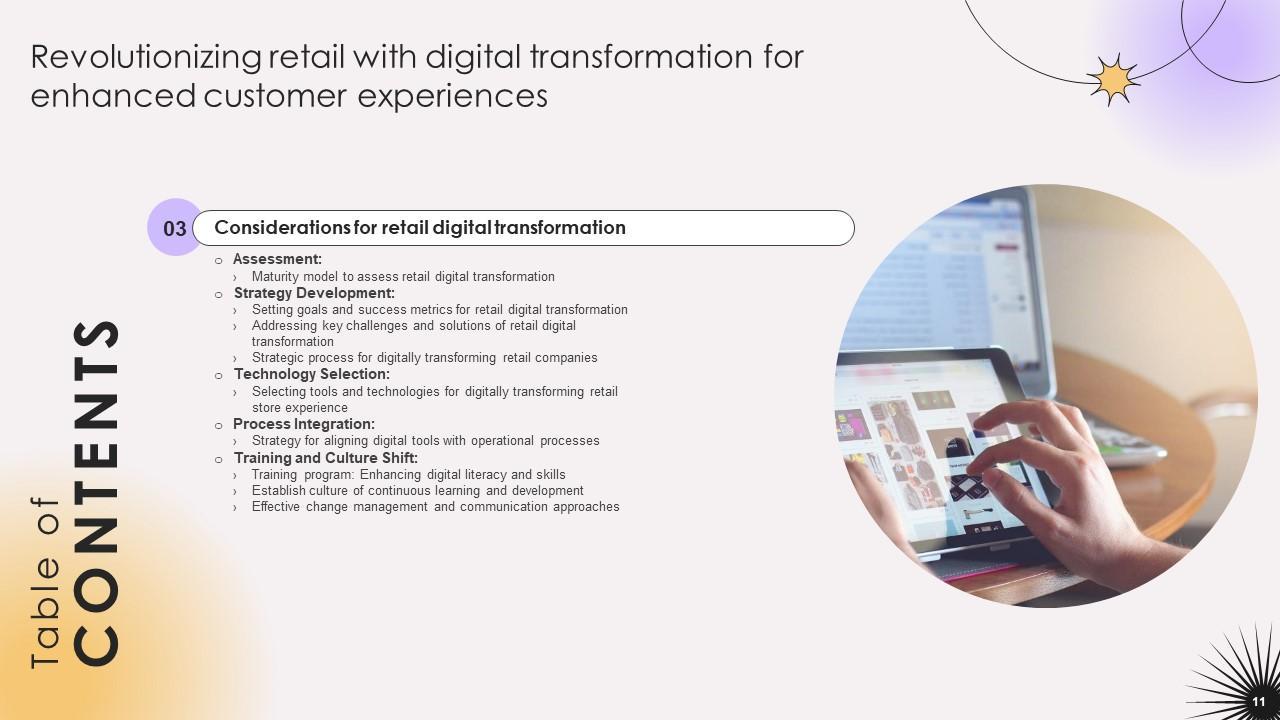 Revolutionizing retail with digital transformation for enhanced customer experiences

Table of
CONTENTS

03 Considerations for retail digital transformation

○ Assessment:
› Maturity model to assess retail digital transformation
○ Strategy Development:
› Setting goals and success metrics for retail digital transformation
› Addressing key challenges and solutions of retail digital transformation
› Strategic process for digitally transforming retail companies
○ Technology Selection:
› Selecting tools and technologies for digitally transforming retail store experience
○ Process Integration:
› Strategy for aligning digital tools with operational processes
○ Training and Culture Shift:
› Training program: Enhancing digital literacy and skills
› Establish culture of continuous learning and development
› Effective change management and communication approaches

11